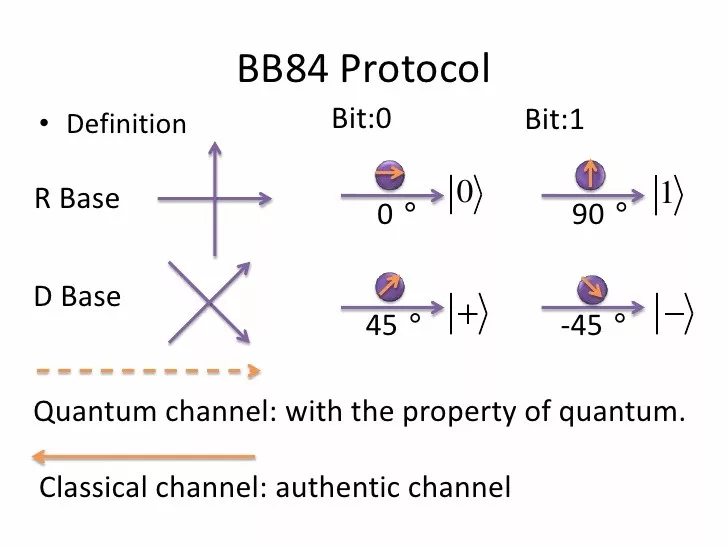 BB84 Protocol

• Definition

Bit:0

Bit:1

R Base

0 ° $|0\rangle$

90 ° $|1\rangle$

D Base

45 ° $|+\rangle$

-45 ° $|-\rangle$

Quantum channel: with the property of quantum.

Classical channel: authentic channel